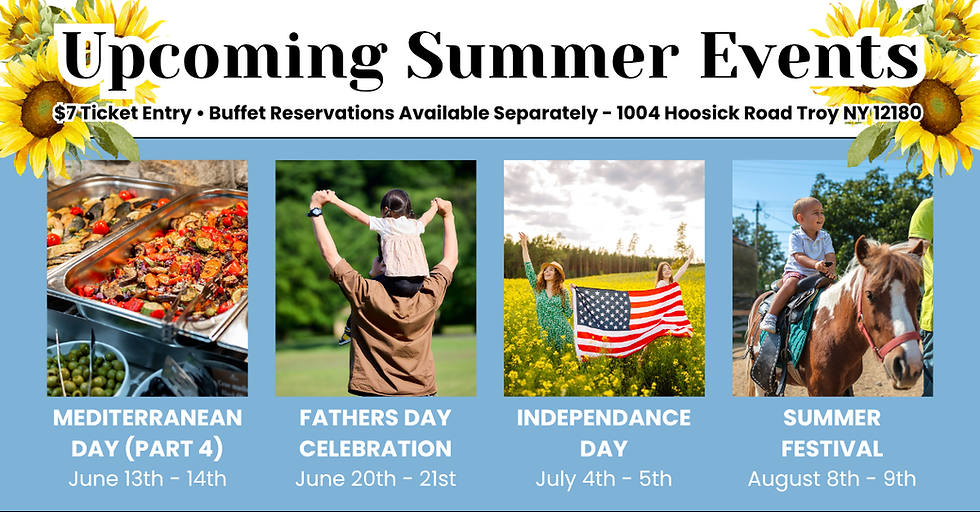 Upcoming Summer Events

$7 Ticket Entry • Buffet Reservations Available Separately - 1004 Hoosick Road Troy NY 12180

MEDITERRANEAN DAY (PART 4)
June 13th - 14th

FATHERS DAY CELEBRATION
June 20th - 21st

INDEPENDANCE DAY
July 4th - 5th

SUMMER FESTIVAL
August 8th - 9th